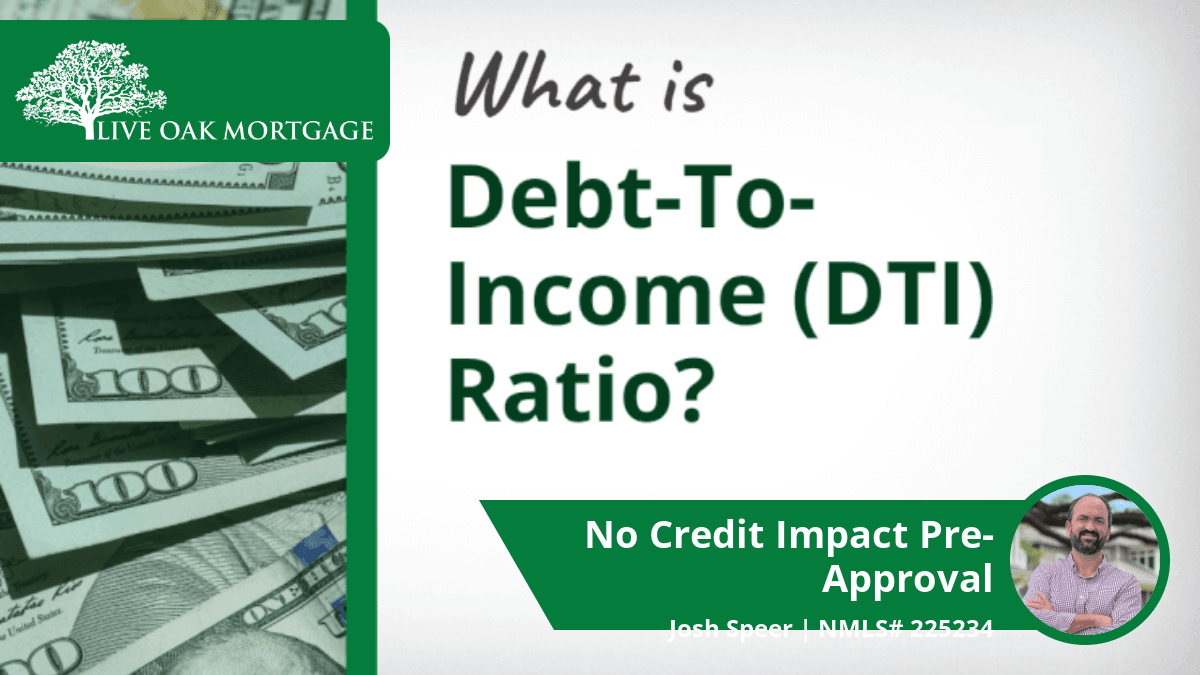 LIVE OAK MORTGAGE

What is

Debt-To-Income (DTI) Ratio?

No Credit Impact Pre-Approval

Josh Speer | NMLS# 225234